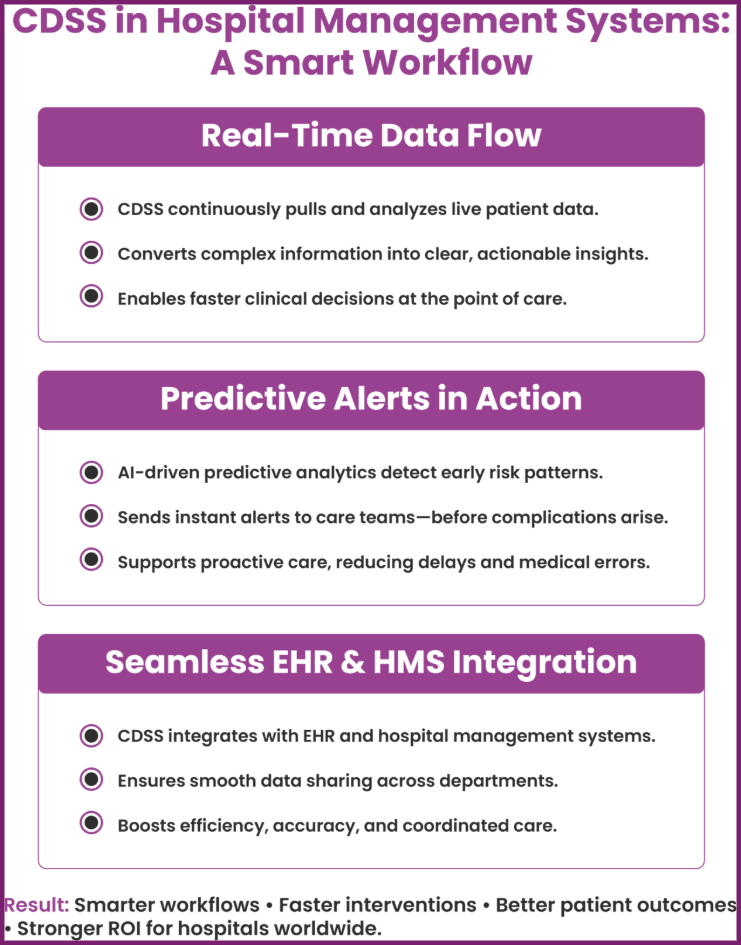 CDSS in Hospital Management Systems: A Smart Workflow

Real-Time Data Flow

CDSS continuously pulls and analyzes live patient data.

Converts complex information into clear, actionable insights.

Enables faster clinical decisions at the point of care.

Predictive Alerts in Action

AI-driven predictive analytics detect early risk patterns.

Sends instant alerts to care teams—before complications arise.

Supports proactive care, reducing delays and medical errors.

Seamless EHR & HMS Integration

CDSS integrates with EHR and hospital management systems.

Ensures smooth data sharing across departments.

Boosts efficiency, accuracy, and coordinated care.

Result: Smarter workflows • Faster interventions • Better patient outcomes • Stronger ROI for hospitals worldwide.